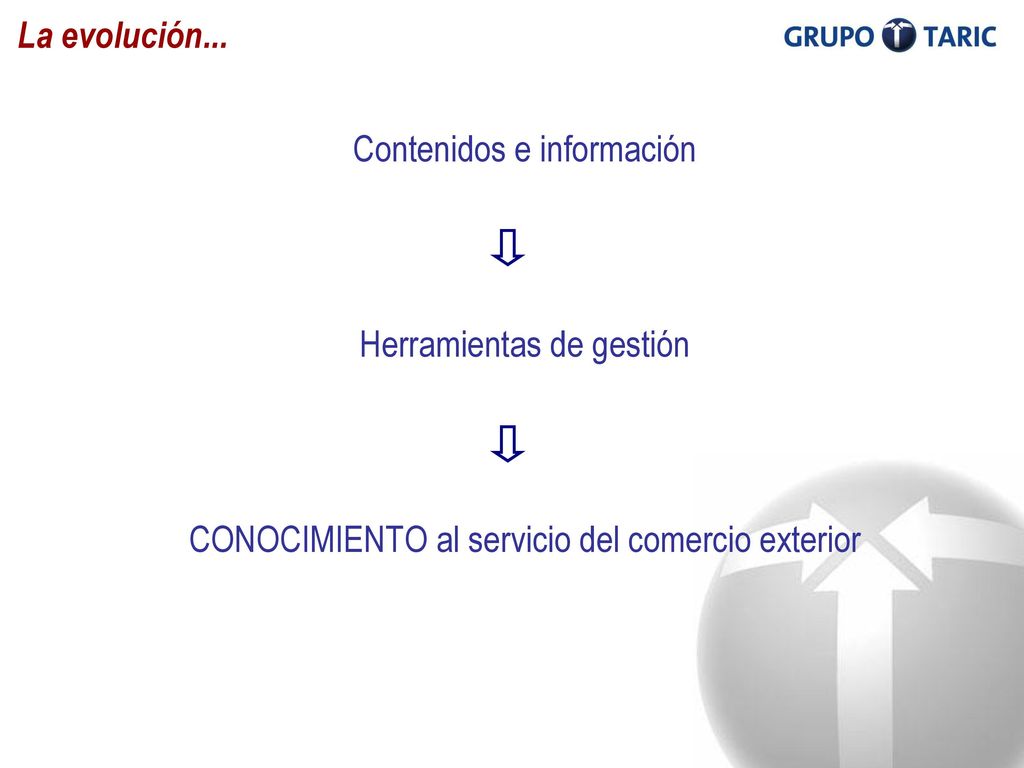 La evolución...

GRUPO TARIC

Contenidos e información

⇩

Herramientas de gestión

⇩

CONOCIMIENTO al servicio del comercio exterior